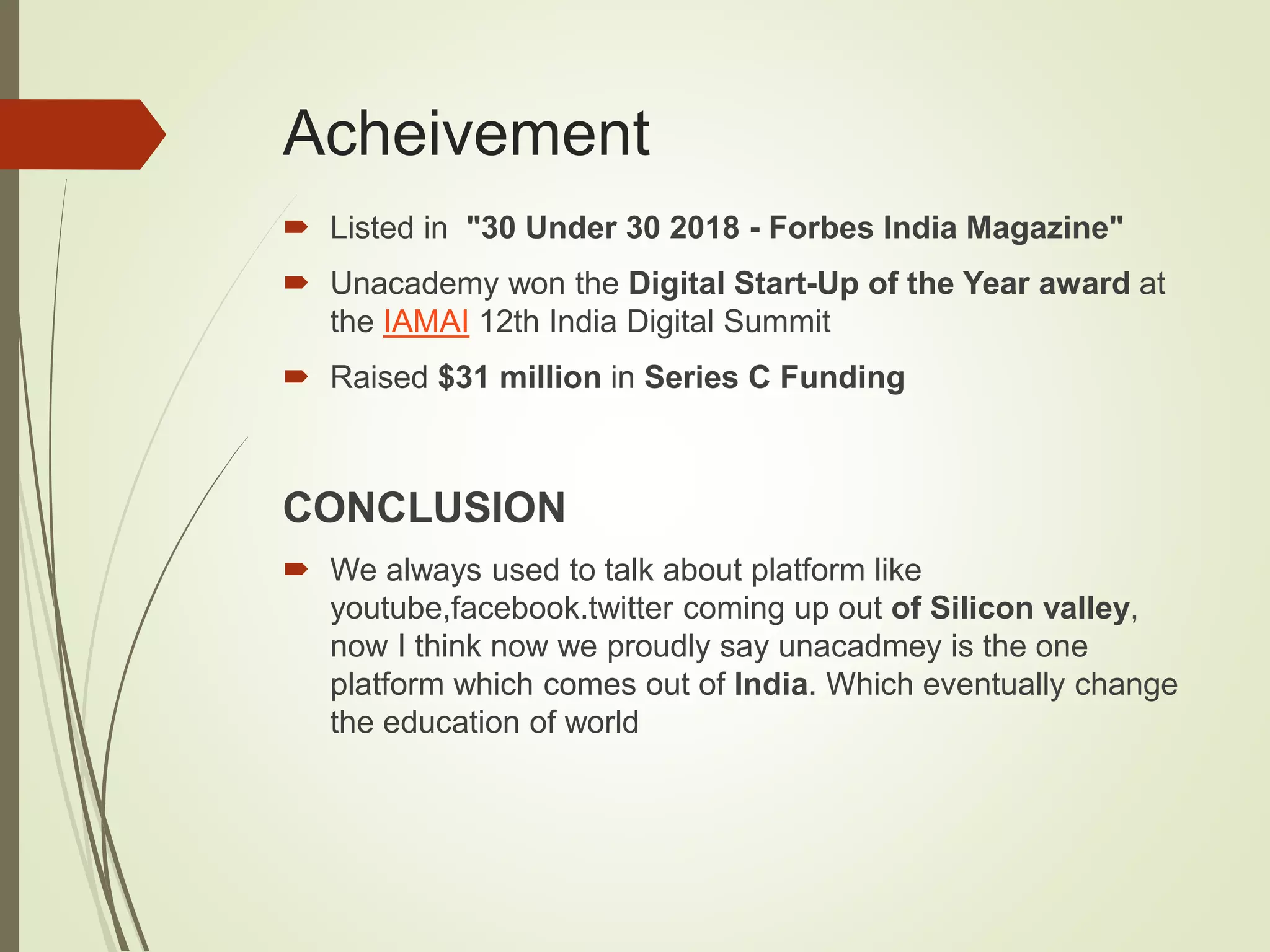 Acheivement

Listed in "30 Under 30 2018 - Forbes India Magazine"

Unacademy won the Digital Start-Up of the Year award at the IAMAI 12th India Digital Summit

Raised $31 million in Series C Funding

CONCLUSION

We always used to talk about platform like youtube,facebook.twitter coming up out of Silicon valley, now I think now we proudly say unacadmey is the one platform which comes out of India. Which eventually change the education of world